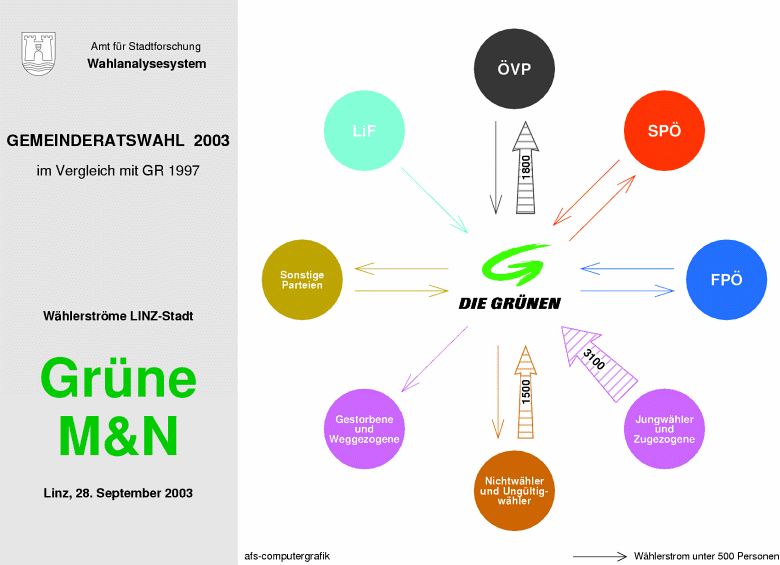 Amt für Stadtforschung
Wahlanalysesystem

GEMEINDERATSWAHL 2003
im Vergleich mit GR 1997

Wählerströme LINZ-Stadt

Grüne
M&N

Linz, 28. September 2003

ÖVP

LiF

SPÖ

1800

Sonstige Parteien

DIE GRÜNEN

FPÖ

3100

1500

Gestorbene und Weggezogene

Jungwähler und Zugezogene

Nichtwähler und Ungültigwähler

afs-computergrafik

Wählerstrom unter 500 Personen